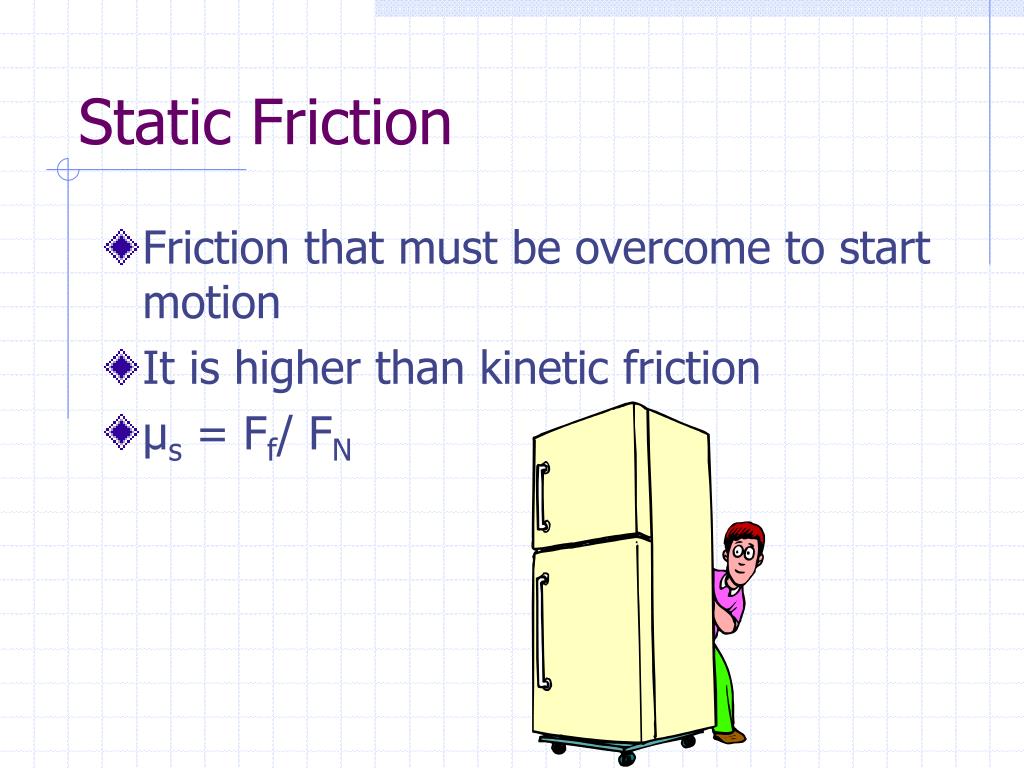 Static Friction

Friction that must be overcome to start motion

It is higher than kinetic friction

$\mu_s = F_f / F_N$